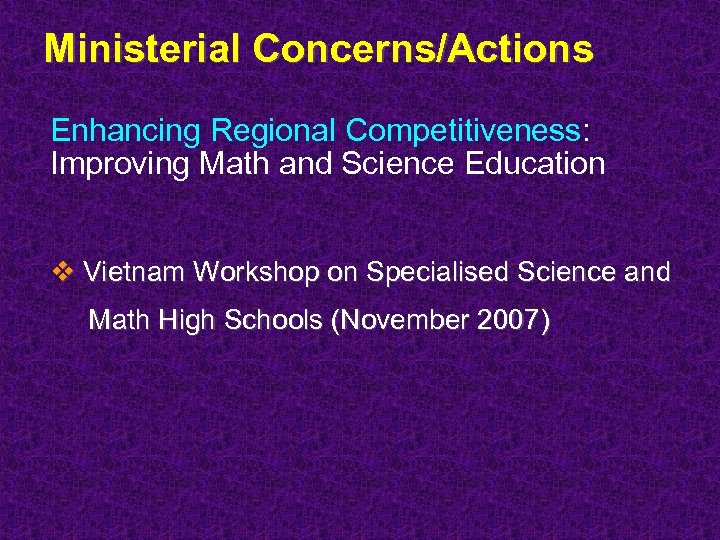 Ministerial Concerns/Actions

Enhancing Regional Competitiveness: Improving Math and Science Education

❖ Vietnam Workshop on Specialised Science and Math High Schools (November 2007)